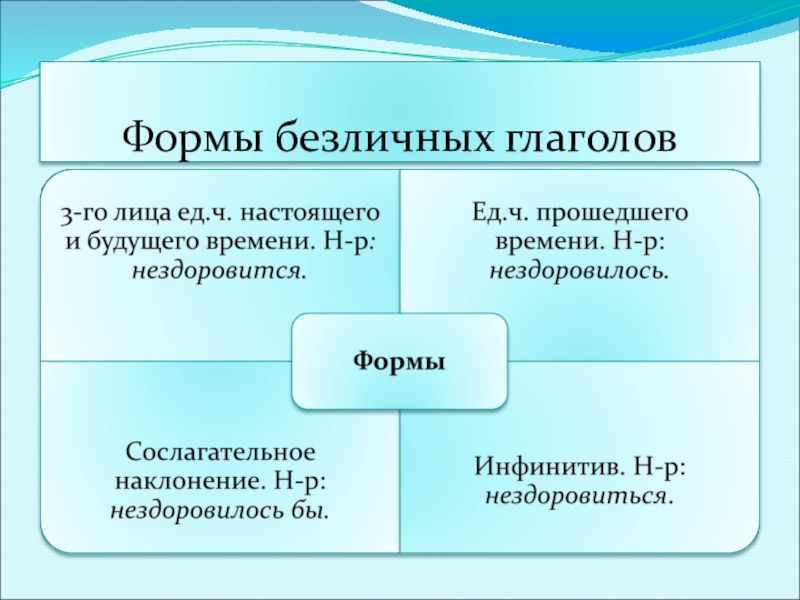 Формы безличных глаголов

3-го лица ед.ч. настоящего и будущего времени. Н-р: нездоровится.

Ед.ч. прошедшего времени. Н-р: нездоровилось.

Формы

Сослагательное наклонение. Н-р: нездоровилось бы.

Инфинитив. Н-р: нездоровиться.